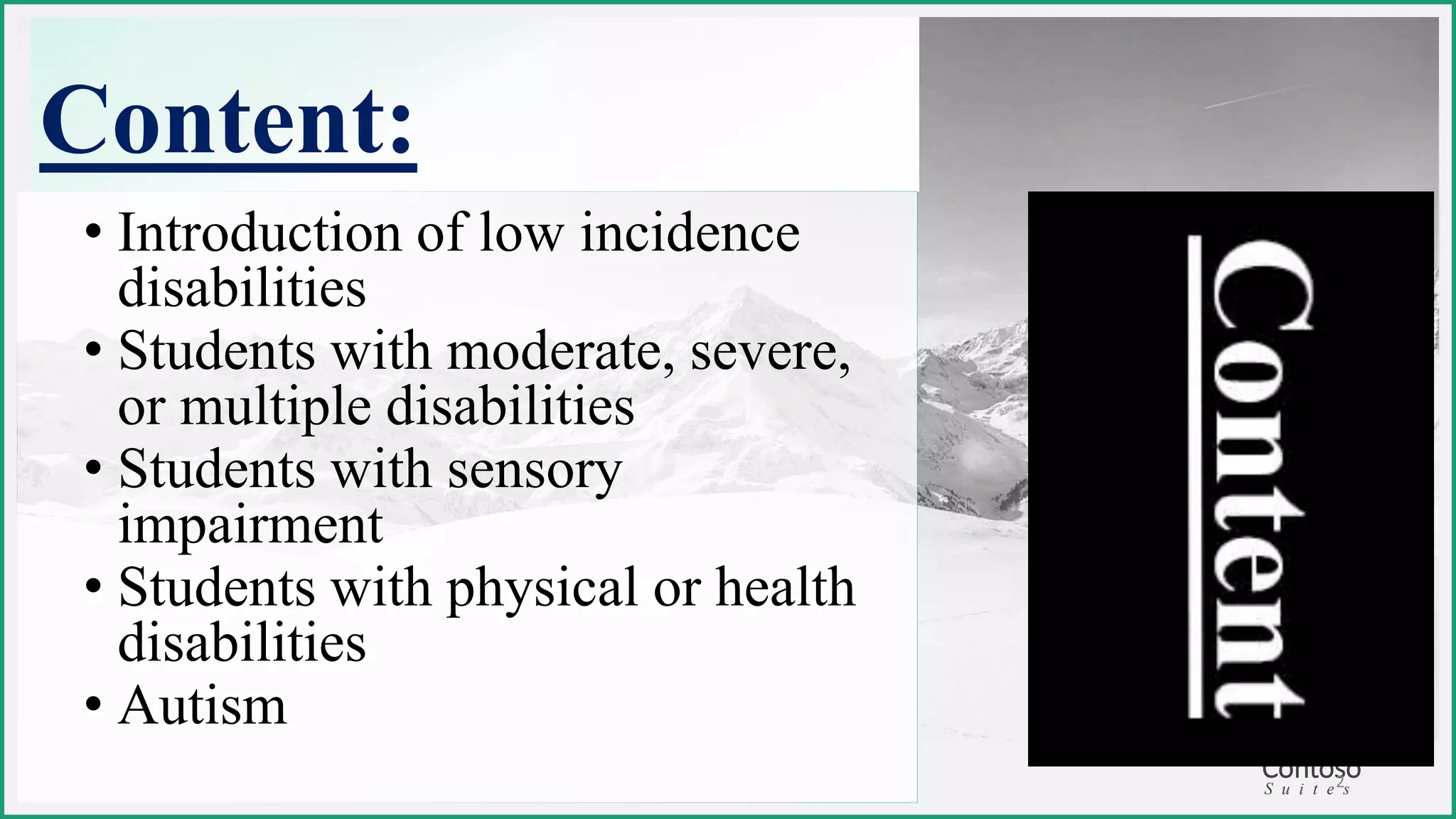 Content:

• Introduction of low incidence disabilities
• Students with moderate, severe, or multiple disabilities
• Students with sensory impairment
• Students with physical or health disabilities
• Autism

Content

Contoso
Suites
2